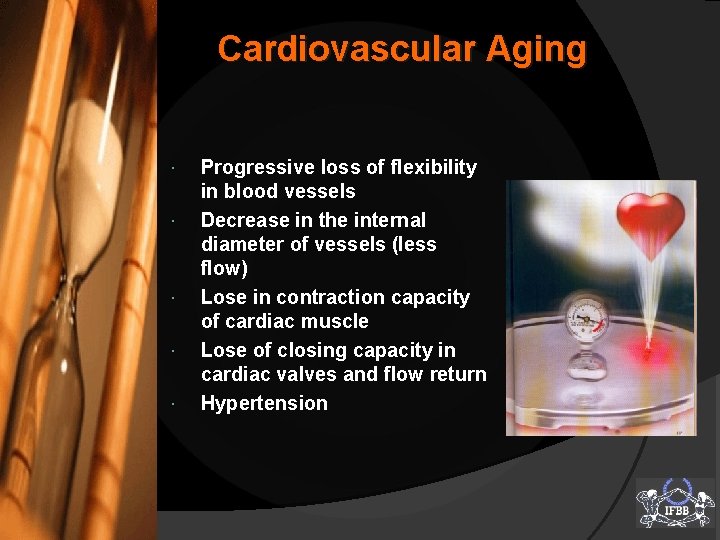 Cardiovascular Aging

· Progressive loss of flexibility in blood vessels
· Decrease in the internal diameter of vessels (less flow)
· Lose in contraction capacity of cardiac muscle
· Lose of closing capacity in cardiac valves and flow return
· Hypertension

IFBB